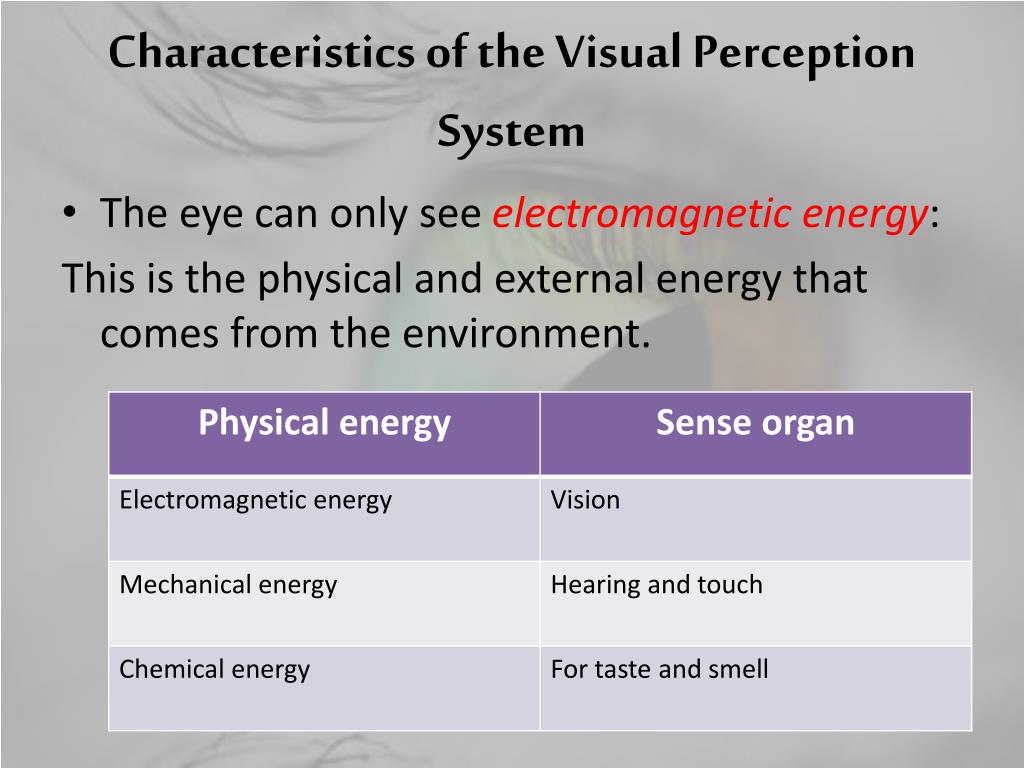 Characteristics of the Visual Perception System

• The eye can only see electromagnetic energy:

This is the physical and external energy that comes from the environment.

| Physical energy | Sense organ |
|---|---|
| Electromagnetic energy | Vision |
| Mechanical energy | Hearing and touch |
| Chemical energy | For taste and smell |